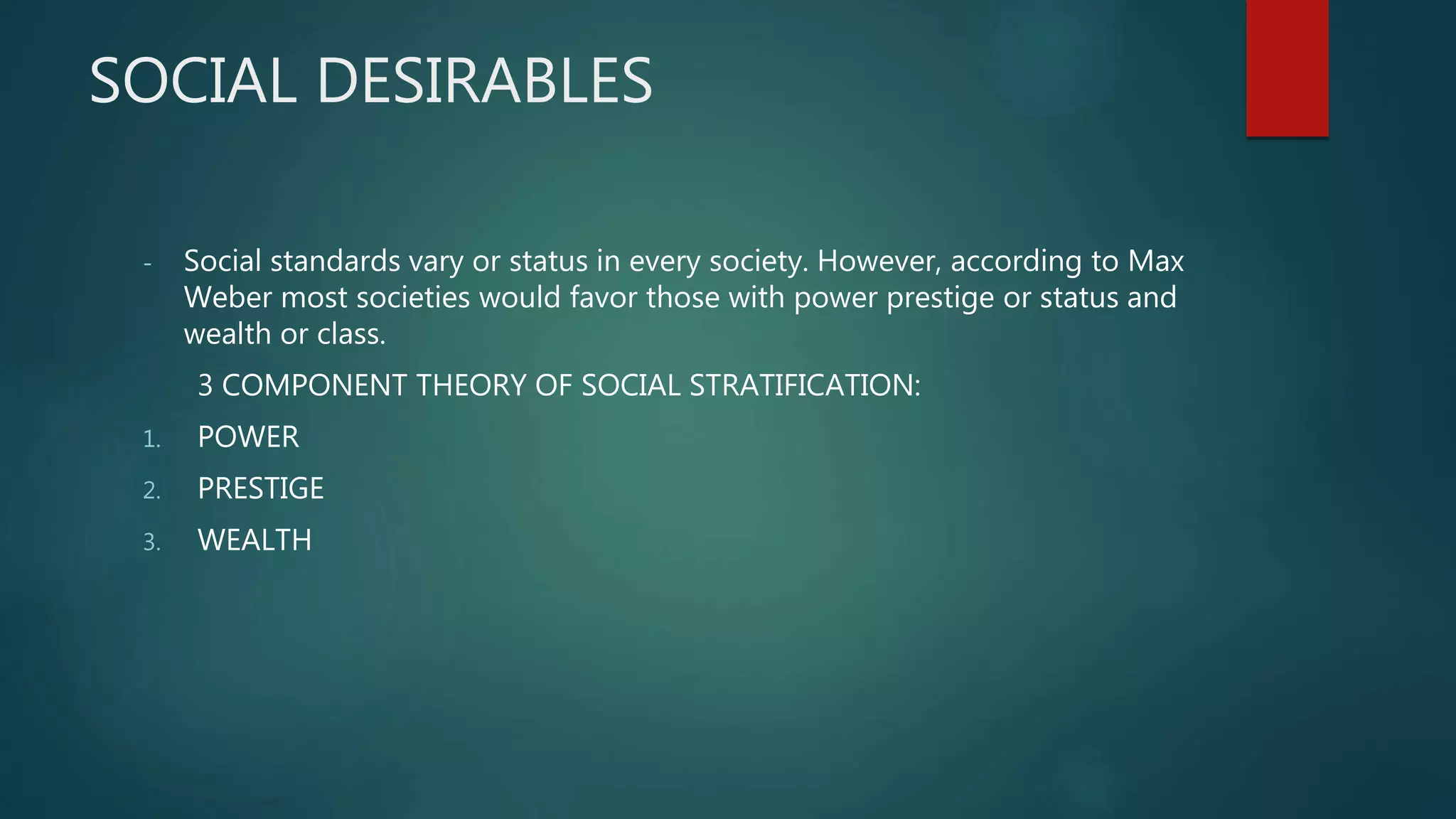 SOCIAL DESIRABLES

- Social standards vary or status in every society. However, according to Max Weber most societies would favor those with power prestige or status and wealth or class.

3 COMPONENT THEORY OF SOCIAL STRATIFICATION:

1. POWER
2. PRESTIGE
3. WEALTH